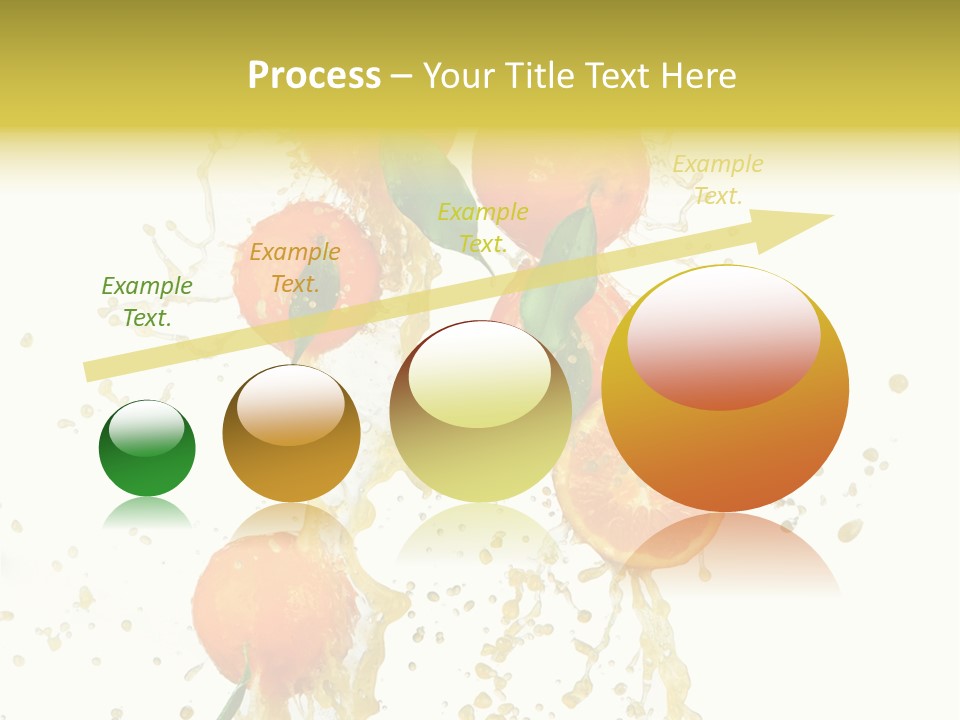 Process – Your Title Text Here

Example Text.

Example Text.

Example Text.

Example Text.